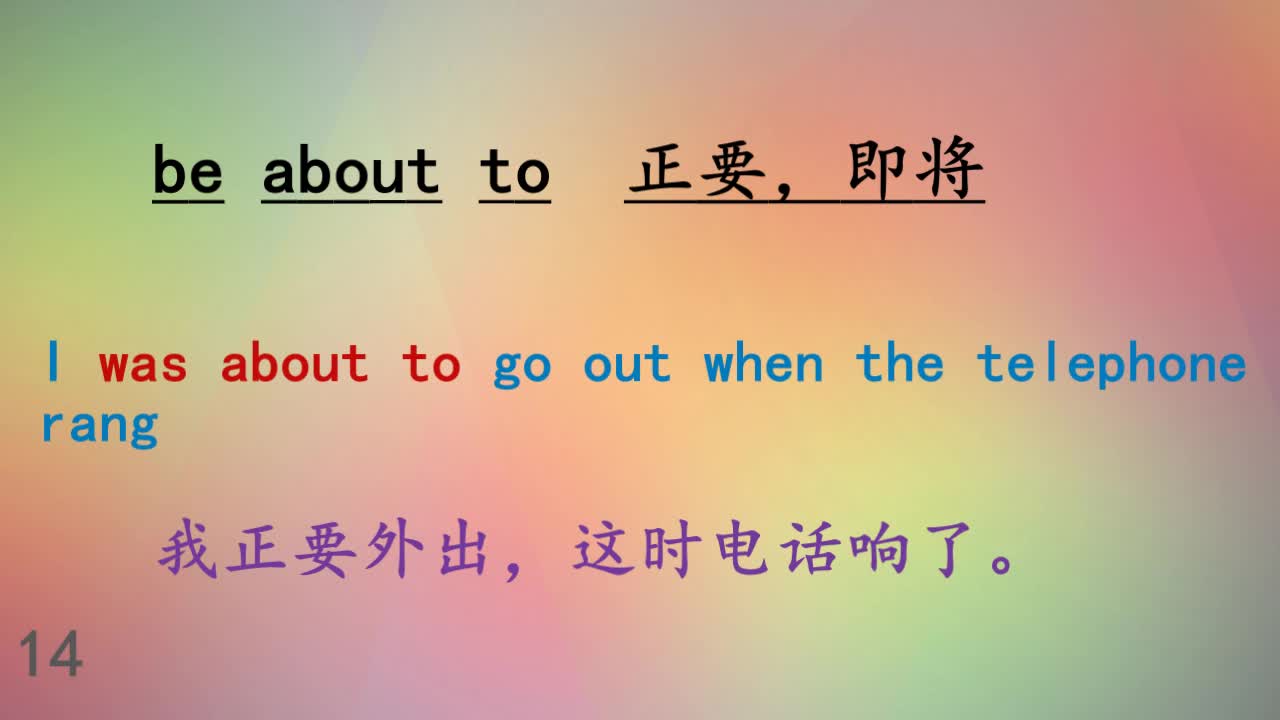 be about to 正要，即将

I was about to go out when the telephone rang

我正要外出，这时电话响了。

14